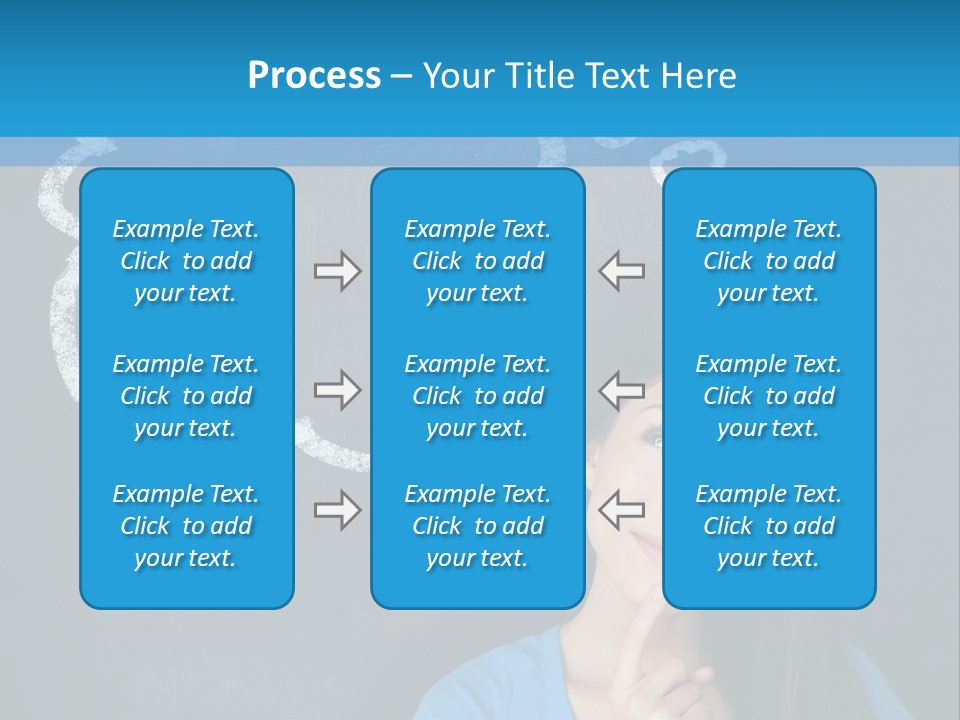 Process – Your Title Text Here

Example Text. Click to add your text.

Example Text. Click to add your text.

Example Text. Click to add your text.

Example Text. Click to add your text.

Example Text. Click to add your text.

Example Text. Click to add your text.

Example Text. Click to add your text.

Example Text. Click to add your text.

Example Text. Click to add your text.